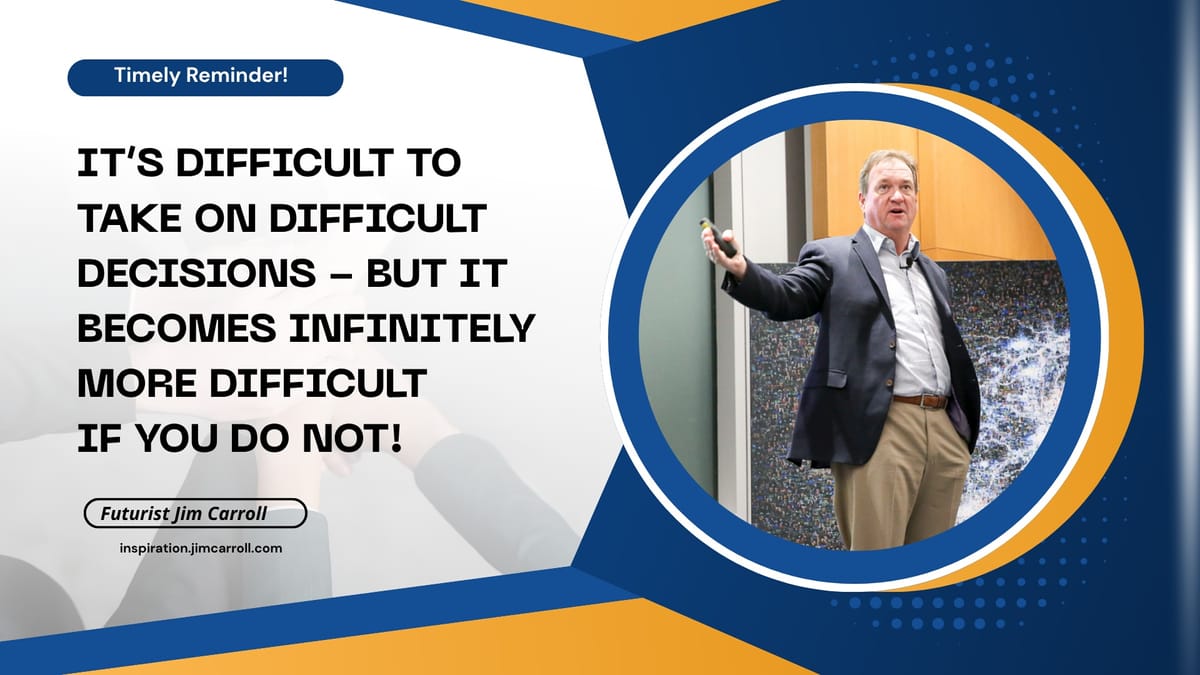 Timely Reminder!

IT'S DIFFICULT TO TAKE ON DIFFICULT DECISIONS – BUT IT BECOMES INFINITELY MORE DIFFICULT IF YOU DO NOT!

Futurist Jim Carroll

inspiration.jimcarroll.com